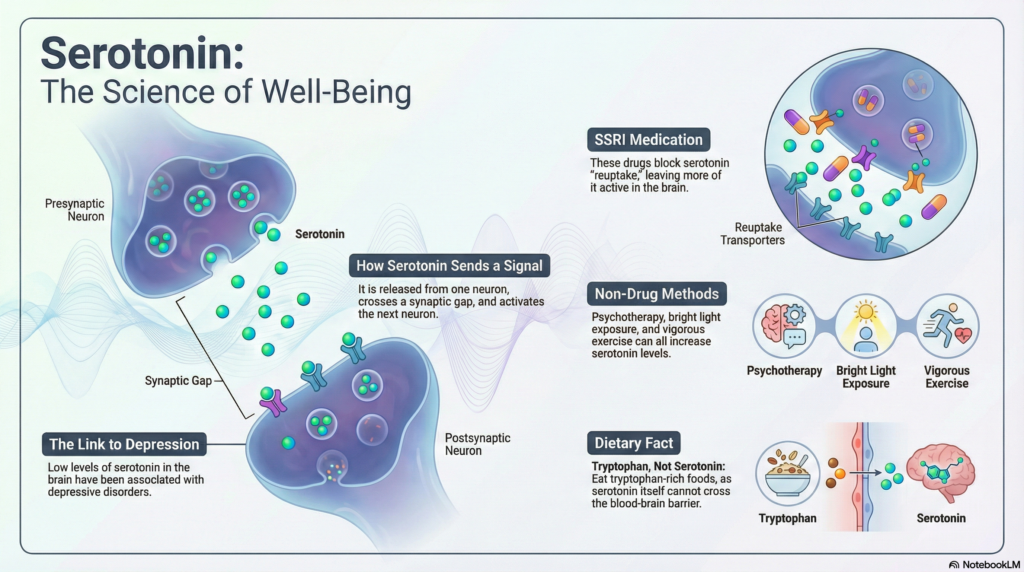 Serotonin:
The Science of Well-Being

Presynaptic Neuron

Serotonin

How Serotonin Sends a Signal

It is released from one neuron, crosses a synaptic gap, and activates the next neuron.

Synaptic Gap

Postsynaptic Neuron

The Link to Depression

Low levels of serotonin in the brain have been associated with depressive disorders.

SSRI Medication

These drugs block serotonin "reuptake," leaving more of it active in the brain.

Reuptake Transporters

Non-Drug Methods

Psychotherapy, bright light exposure, and vigorous exercise can all increase serotonin levels.

Psychotherapy

Bright Light Exposure

Vigorous Exercise

Dietary Fact

Tryptophan, Not Serotonin: Eat tryptophan-rich foods, as serotonin itself cannot cross the blood-brain barrier.

Tryptophan

Serotonin

NotebookLM